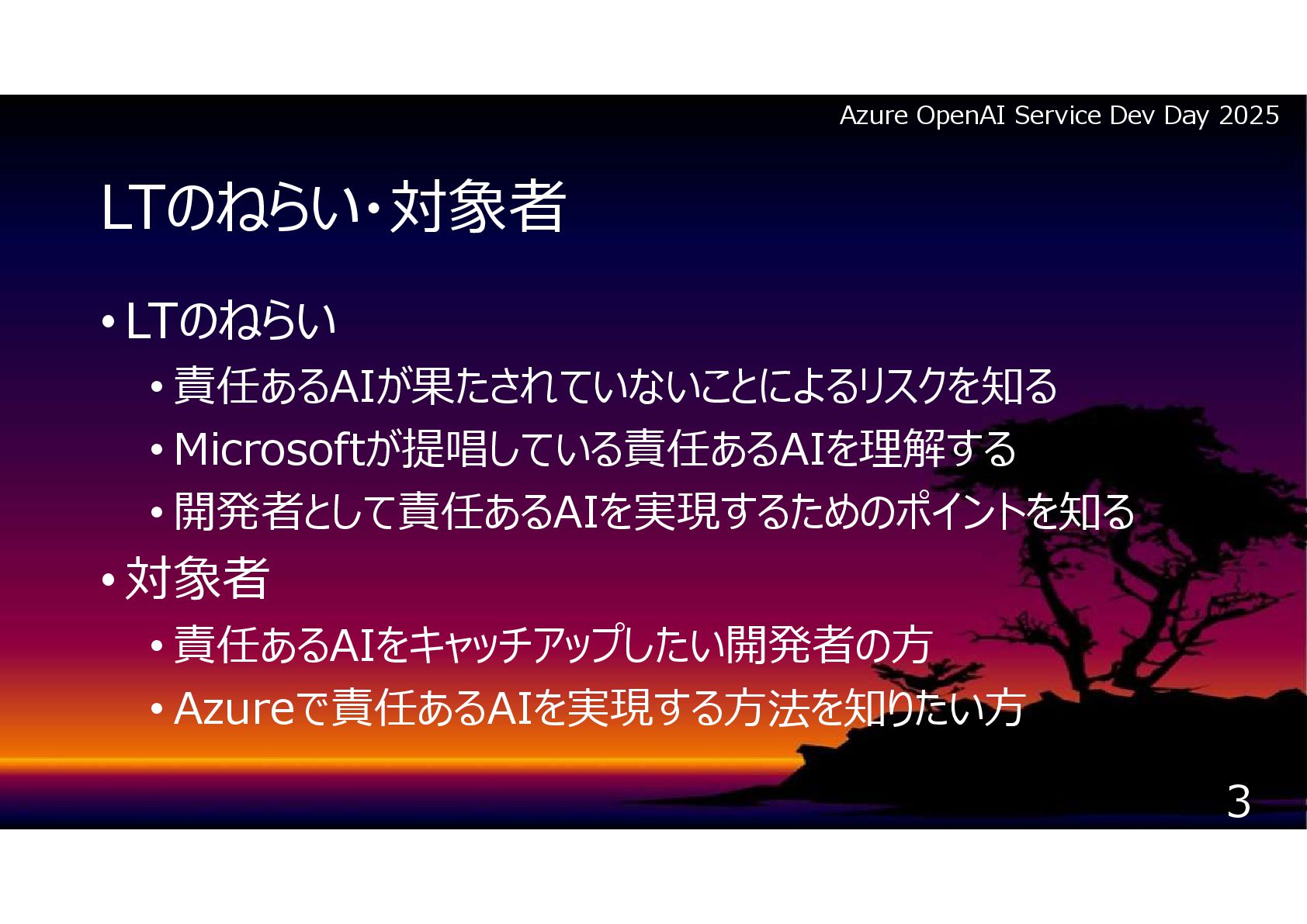 Azure OpenAI Service Dev Day 2025

LTのねらい・対象者

• LTのねらい
  • 責任あるAIが果たされていないことによるリスクを知る
  • Microsoftが提唱している責任あるAIを理解する
  • 開発者として責任あるAIを実現するためのポイントを知る
• 対象者
  • 責任あるAIをキャッチアップしたい開発者の方
  • Azureで責任あるAIを実現する方法を知りたい方

3